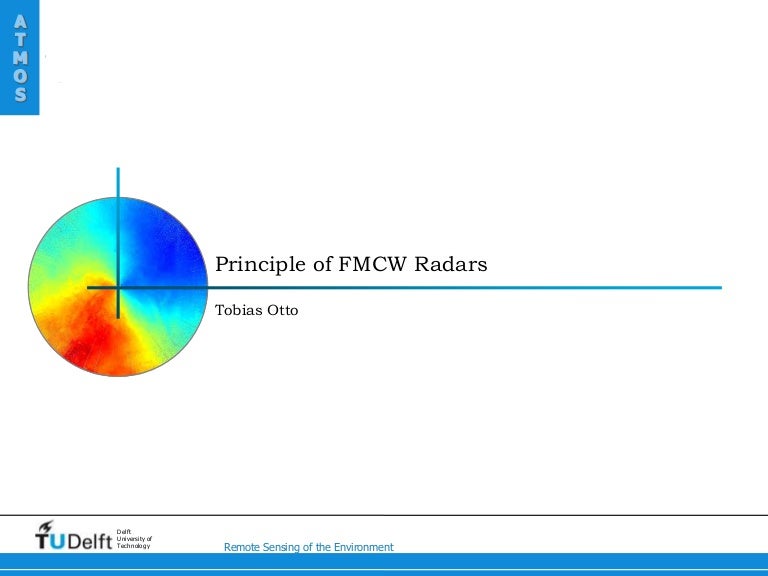 ATMOS

Principle of FMCW Radars

Tobias Otto

TUDelft Delft University of Technology

Remote Sensing of the Environment